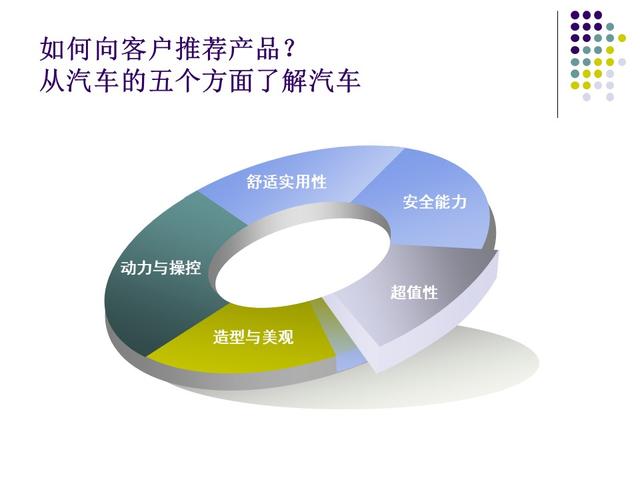 如何向客户推荐产品？
从汽车的五个方面了解汽车

舒适实用性

安全能力

动力与操控

超值性

造型与美观